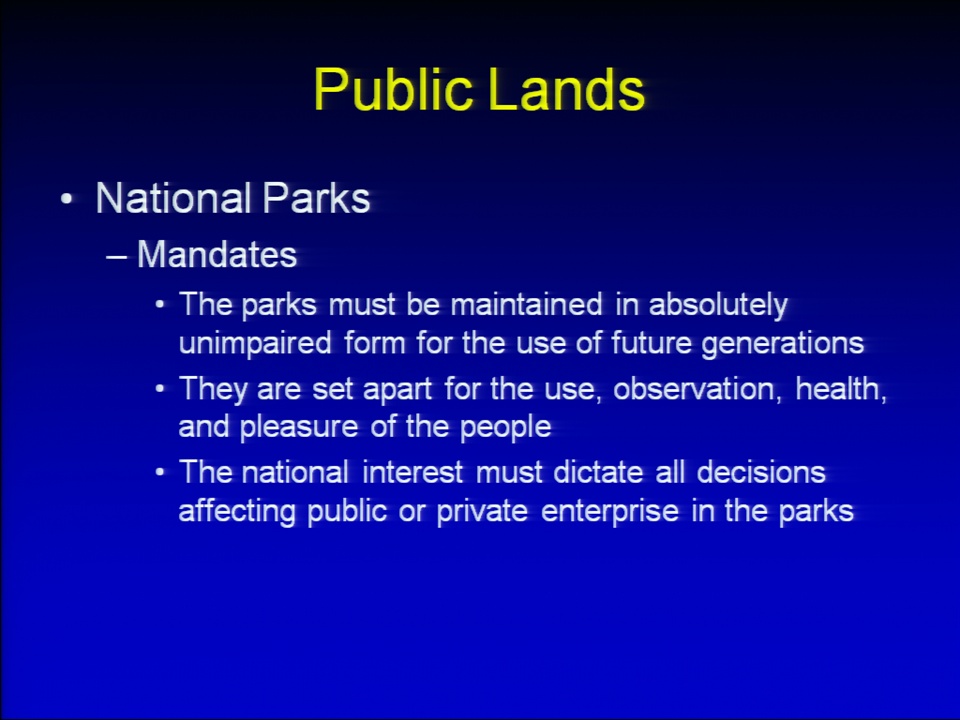 Public Lands

• National Parks

– Mandates

• The parks must be maintained in absolutely unimpaired form for the use of future generations

• They are set apart for the use, observation, health, and pleasure of the people

• The national interest must dictate all decisions affecting public or private enterprise in the parks